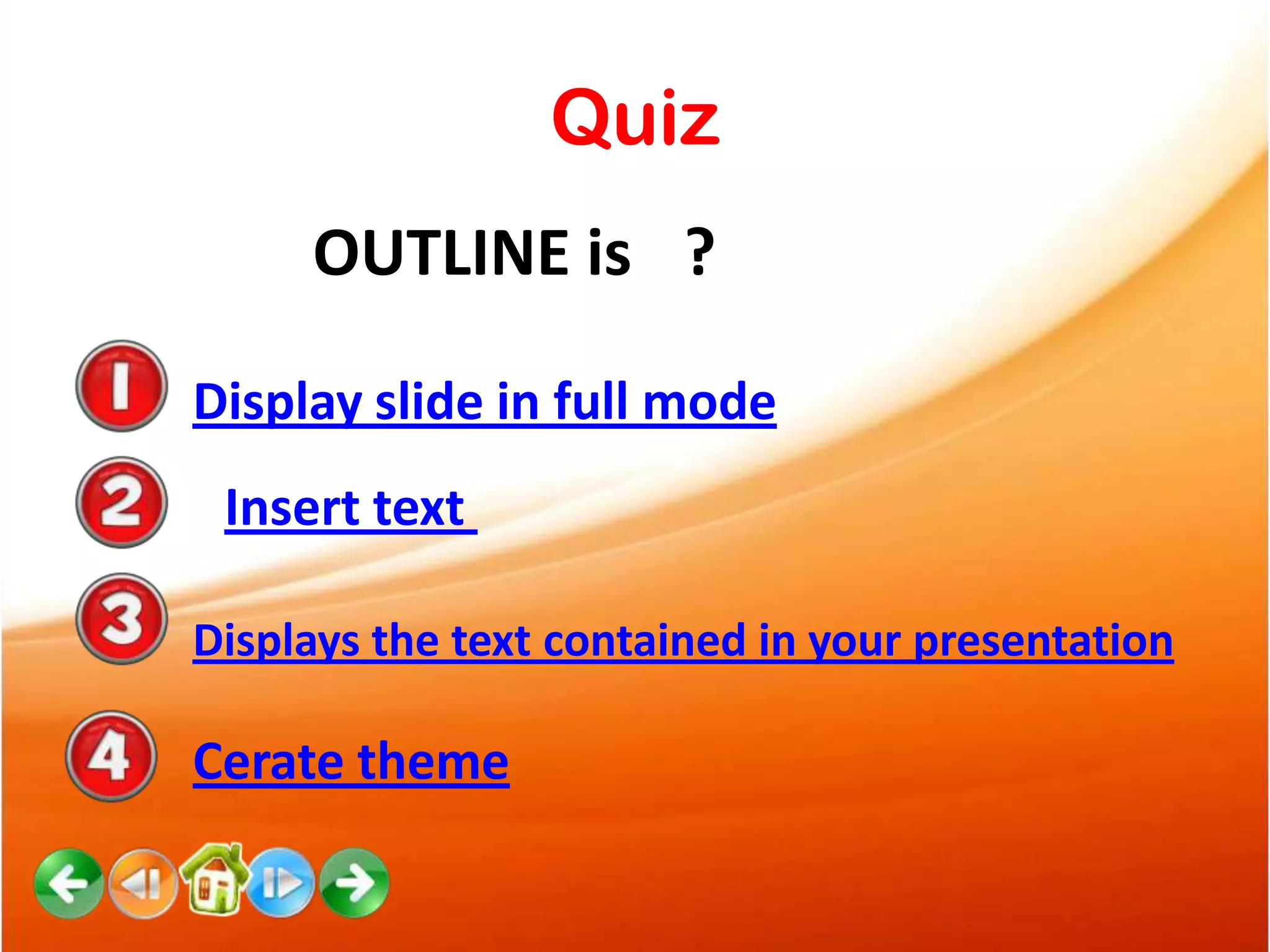 Quiz

OUTLINE is ?

1 Display slide in full mode

2 Insert text

3 Displays the text contained in your presentation

4 Cerate theme